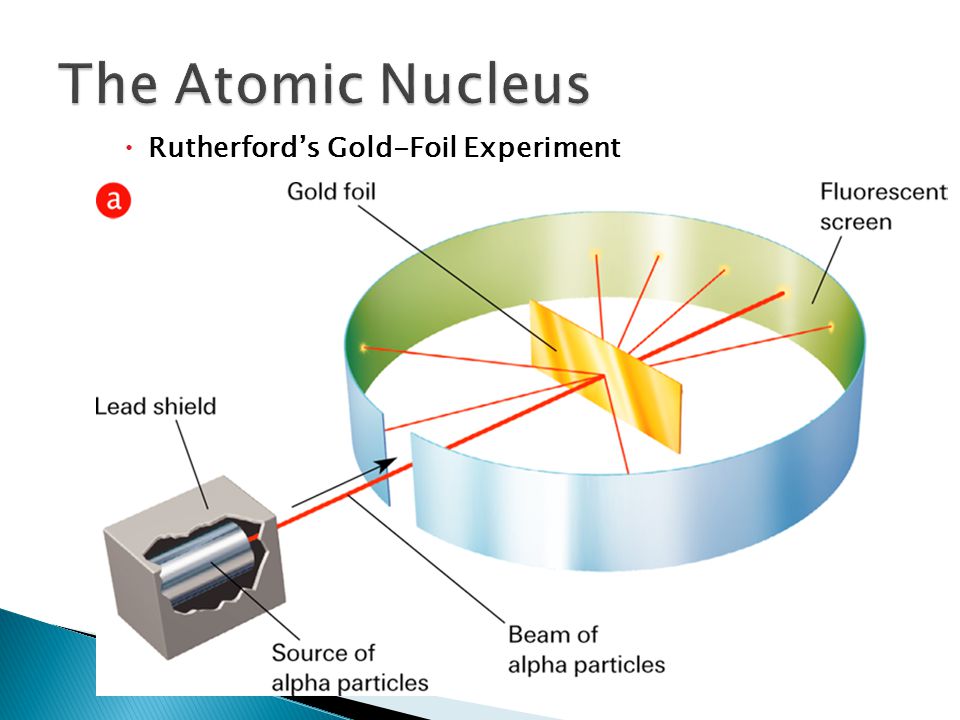 The Atomic Nucleus

• Rutherford's Gold-Foil Experiment

a

Gold foil

Fluorescent screen

Lead shield

Source of alpha particles

Beam of alpha particles